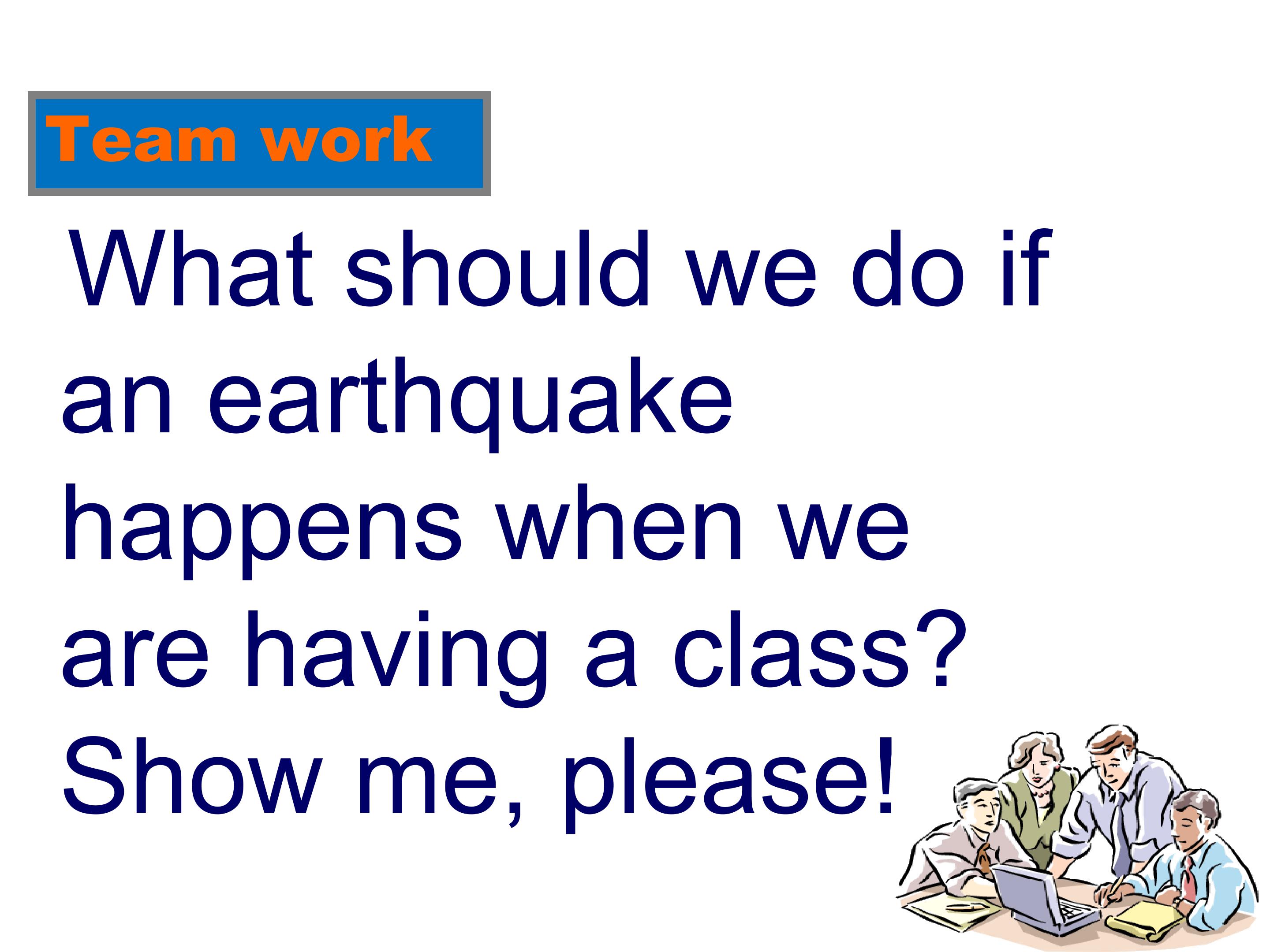 Team work

What should we do if an earthquake happens when we are having a class? Show me, please!